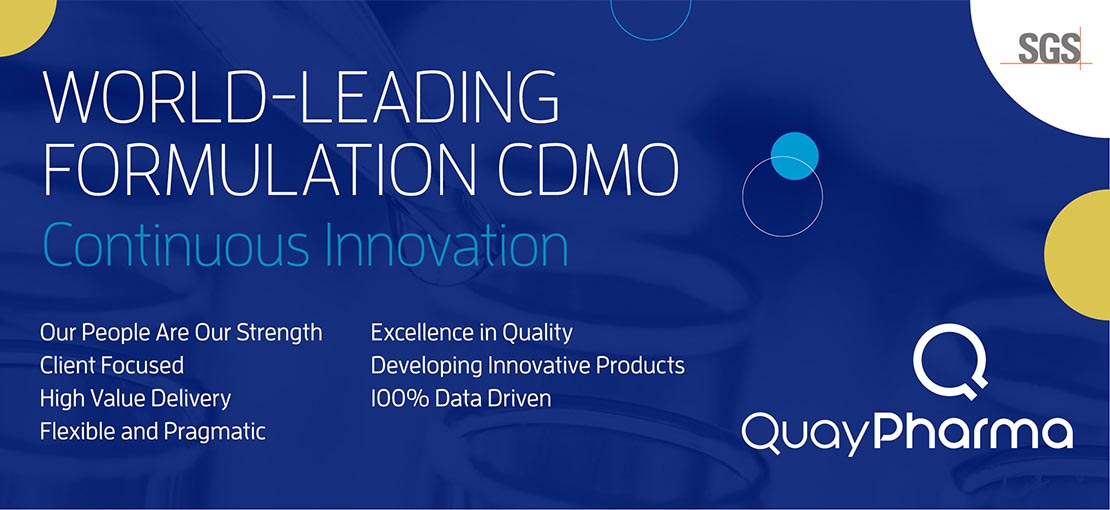 SGS

WORLD-LEADING FORMULATION CDMO
Continuous Innovation

Our People Are Our Strength
Client Focused
High Value Delivery
Flexible and Pragmatic

Excellence in Quality
Developing Innovative Products
100% Data Driven

QuayPharma